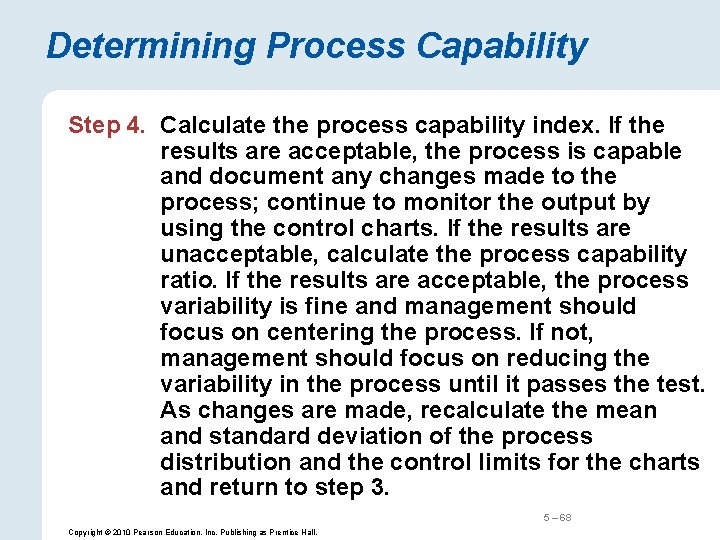 Determining Process Capability

Step 4. Calculate the process capability index. If the results are acceptable, the process is capable and document any changes made to the process; continue to monitor the output by using the control charts. If the results are unacceptable, calculate the process capability ratio. If the results are acceptable, the process variability is fine and management should focus on centering the process. If not, management should focus on reducing the variability in the process until it passes the test. As changes are made, recalculate the mean and standard deviation of the process distribution and the control limits for the charts and return to step 3.

5 – 68

Copyright © 2010 Pearson Education, Inc. Publishing as Prentice Hall.